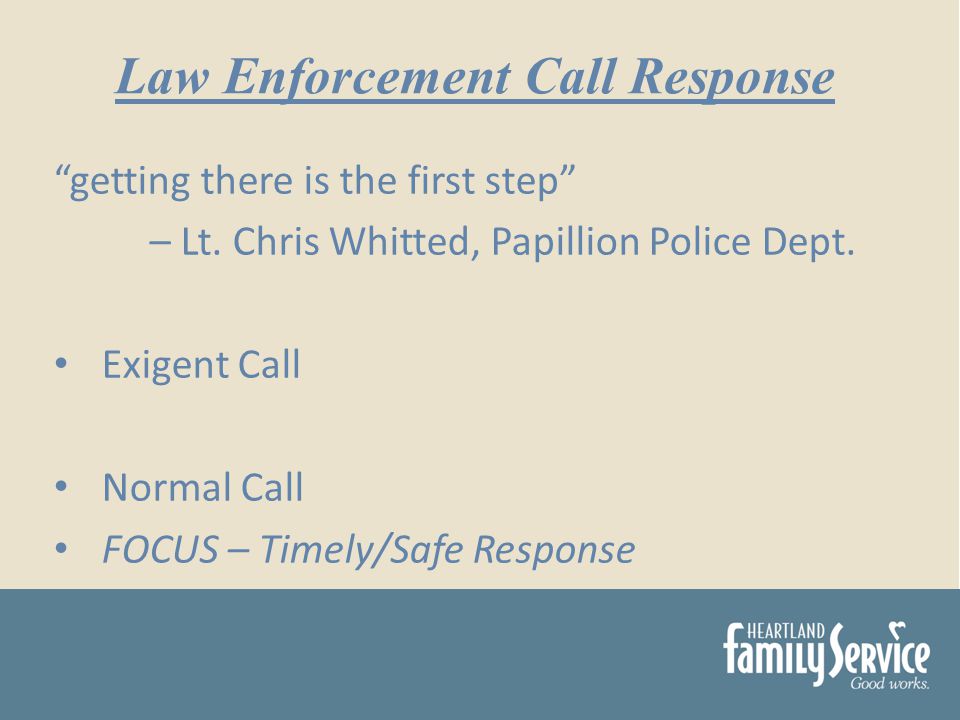 Law Enforcement Call Response

“getting there is the first step”
– Lt. Chris Whitted, Papillion Police Dept.

• Exigent Call

• Normal Call
• FOCUS – Timely/Safe Response

HEARTLAND
family Service
Good works.